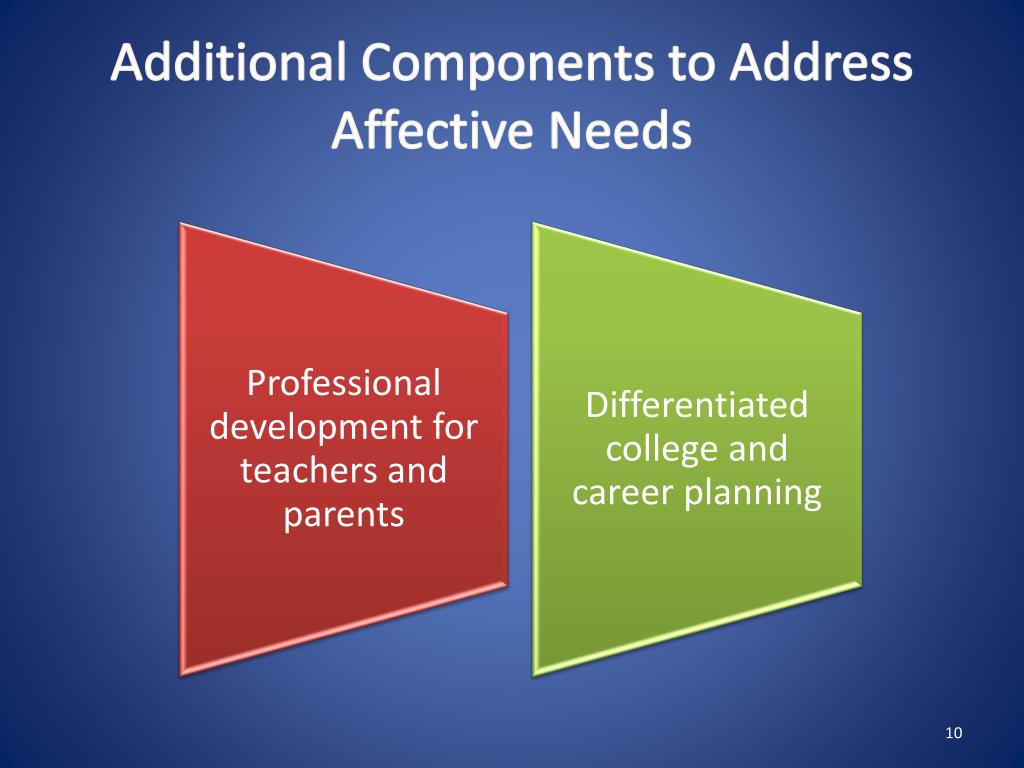 Additional Components to Address Affective Needs

Professional development for teachers and parents

Differentiated college and career planning

10